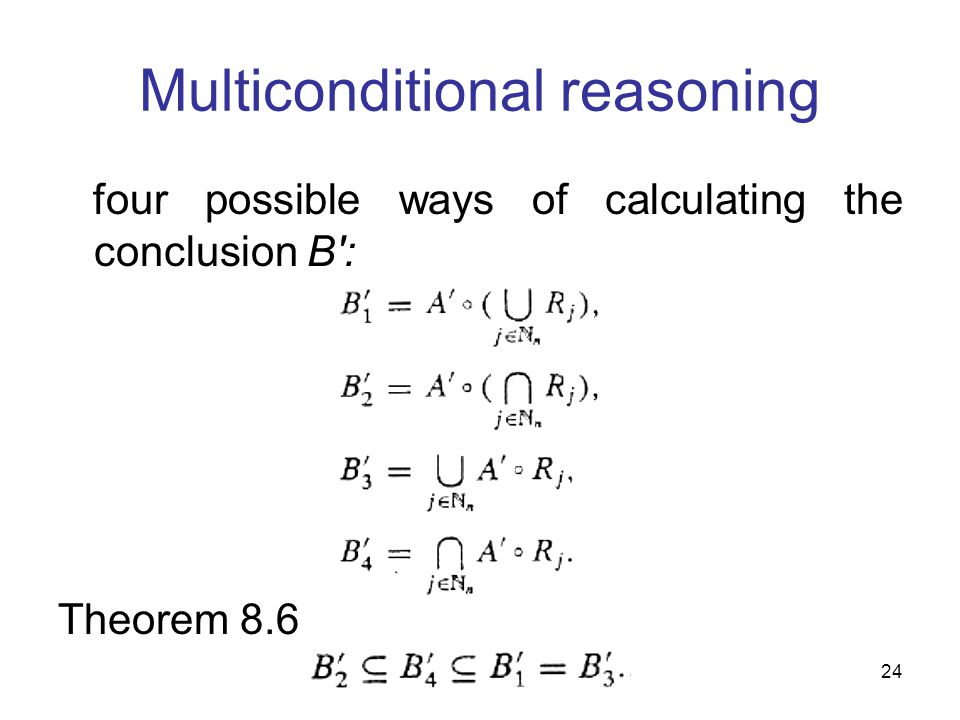 Multiconditional reasoning

four possible ways of calculating the conclusion B':

$B'_1 = A' \circ (\bigcup_{j \in \mathbb{N}_n} R_j),$

$B'_2 = A' \circ (\bigcap_{j \in \mathbb{N}_n} R_j),$

$B'_3 = \bigcup_{j \in \mathbb{N}_n} A' \circ R_j,$

$B'_4 = \bigcap_{j \in \mathbb{N}_n} A' \circ R_j.$

Theorem 8.6

$B'_2 \subseteq B'_4 \subseteq B'_1 = B'_3.$

24